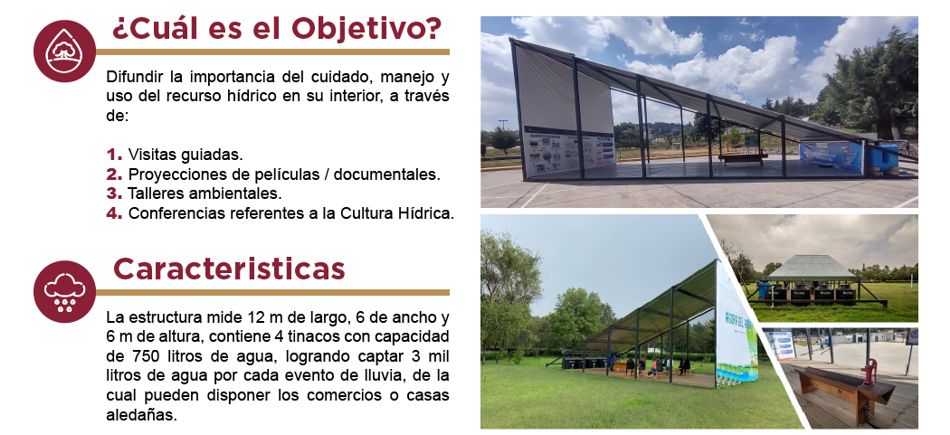 ¿Cuál es el Objetivo?

Difundir la importancia del cuidado, manejo y uso del recurso hídrico en su interior, a través de:

1. Visitas guiadas.
2. Proyecciones de películas / documentales.
3. Talleres ambientales.
4. Conferencias referentes a la Cultura Hídrica.

Caracteristicas

La estructura mide 12 m de largo, 6 de ancho y 6 m de altura, contiene 4 tinacos con capacidad de 750 litros de agua, logrando captar 3 mil litros de agua por cada evento de lluvia, de la cual pueden disponer los comercios o casas aledañas.